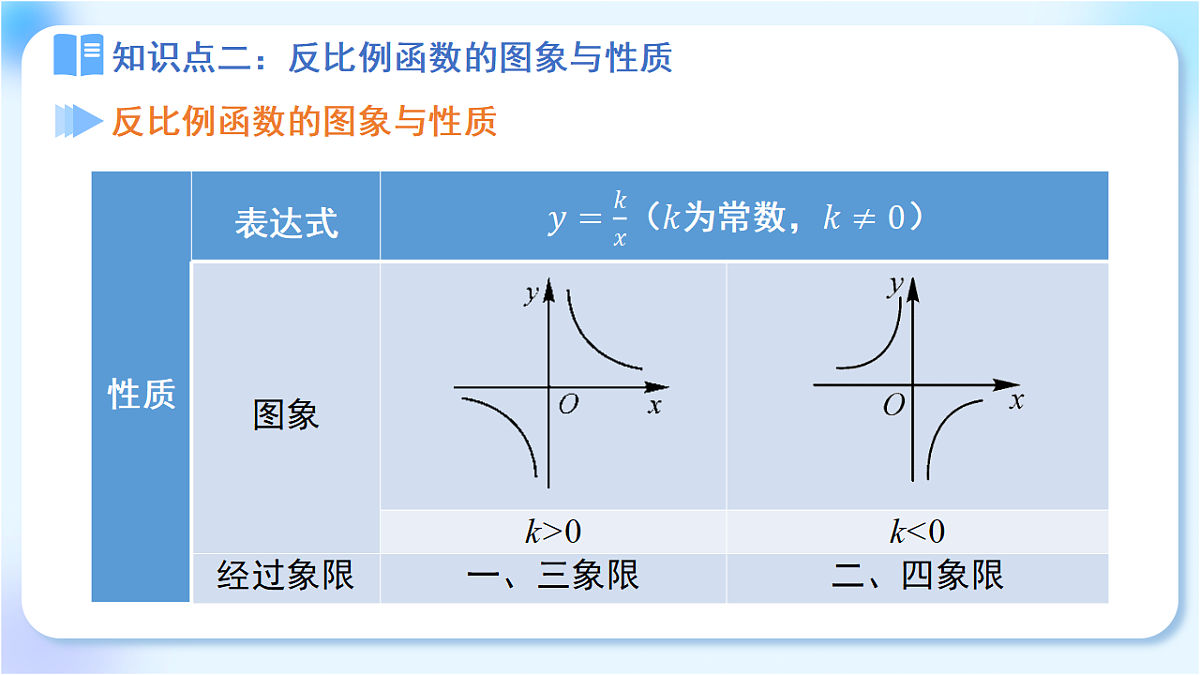 知识点二：反比例函数的图象与性质

反比例函数的图象与性质

| 性质 | 表达式 | $y=\frac{k}{x}$（$k$为常数，$k\neq 0$） | |
|---|---|---|---|
| | 图象 | $y$ $O$ $x$ | $y$ $O$ $x$ |
| | | $k>0$ | $k<0$ |
| | 经过象限 | 一、三象限 | 二、四象限 |